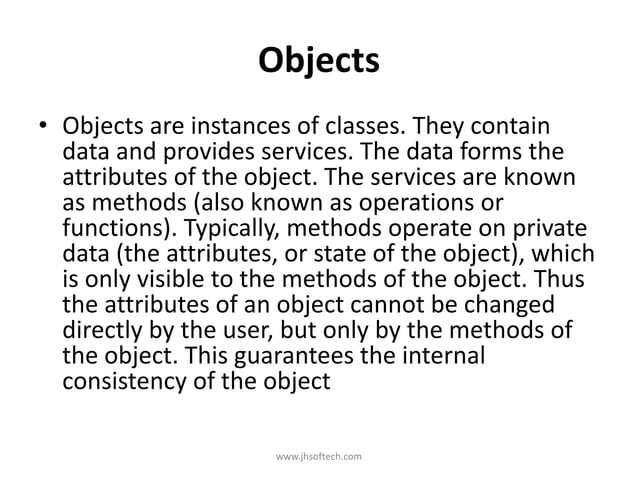 Objects

• Objects are instances of classes. They contain data and provides services. The data forms the attributes of the object. The services are known as methods (also known as operations or functions). Typically, methods operate on private data (the attributes, or state of the object), which is only visible to the methods of the object. Thus the attributes of an object cannot be changed directly by the user, but only by the methods of the object. This guarantees the internal consistency of the object

www.jhsoftech.com